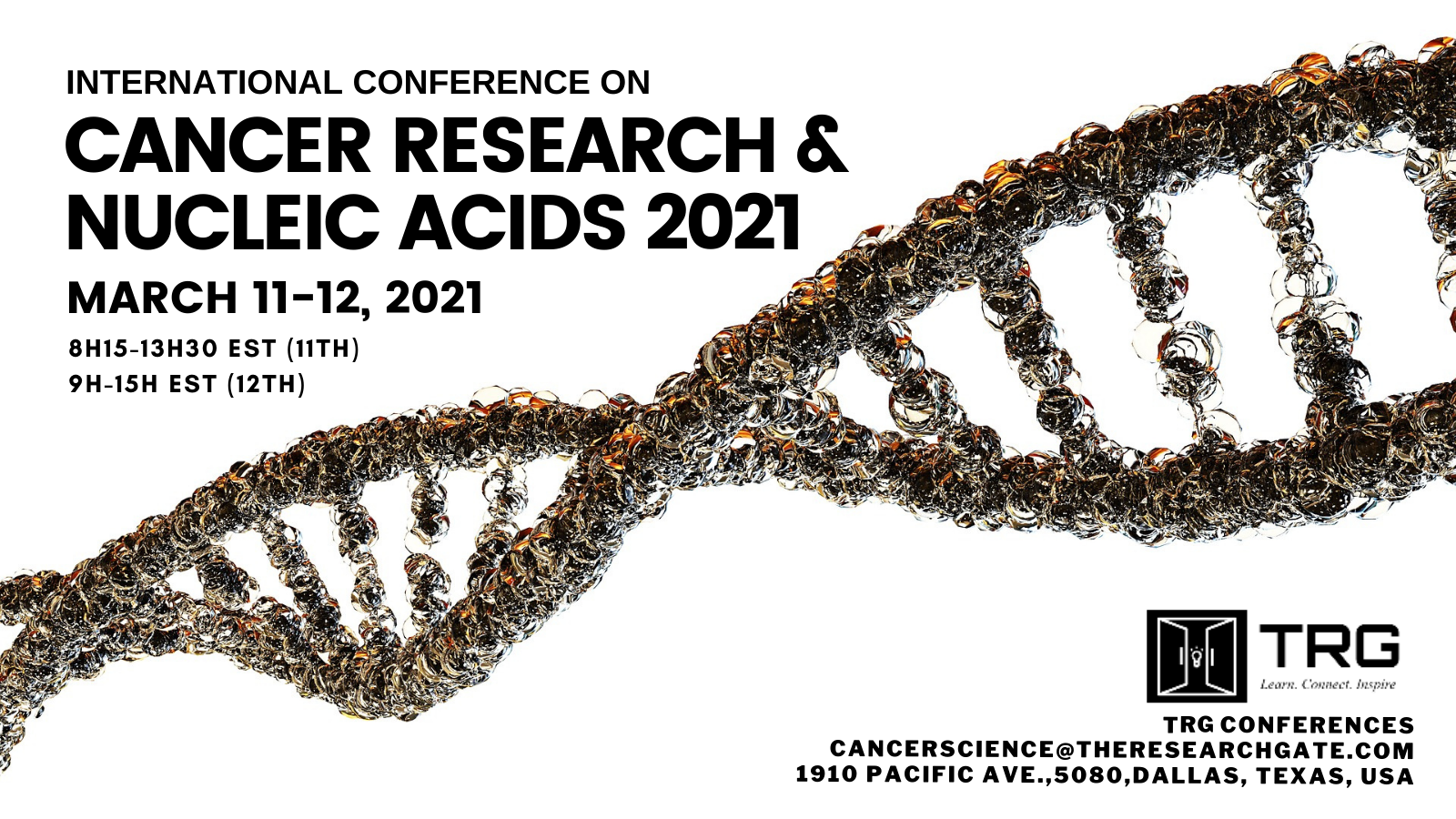 INTERNATIONAL CONFERENCE ON
CANCER RESEARCH & NUCLEIC ACIDS 2021
MARCH 11-12, 2021
8H15-13H30 EST (11TH)
9H-15H EST (12TH)

TRG
Learn. Connect. Inspire

TRG CONFERENCES
CANCERSCIENCE@THERESEARCHGATE.COM
1910 PACIFIC AVE.,5080,DALLAS, TEXAS, USA